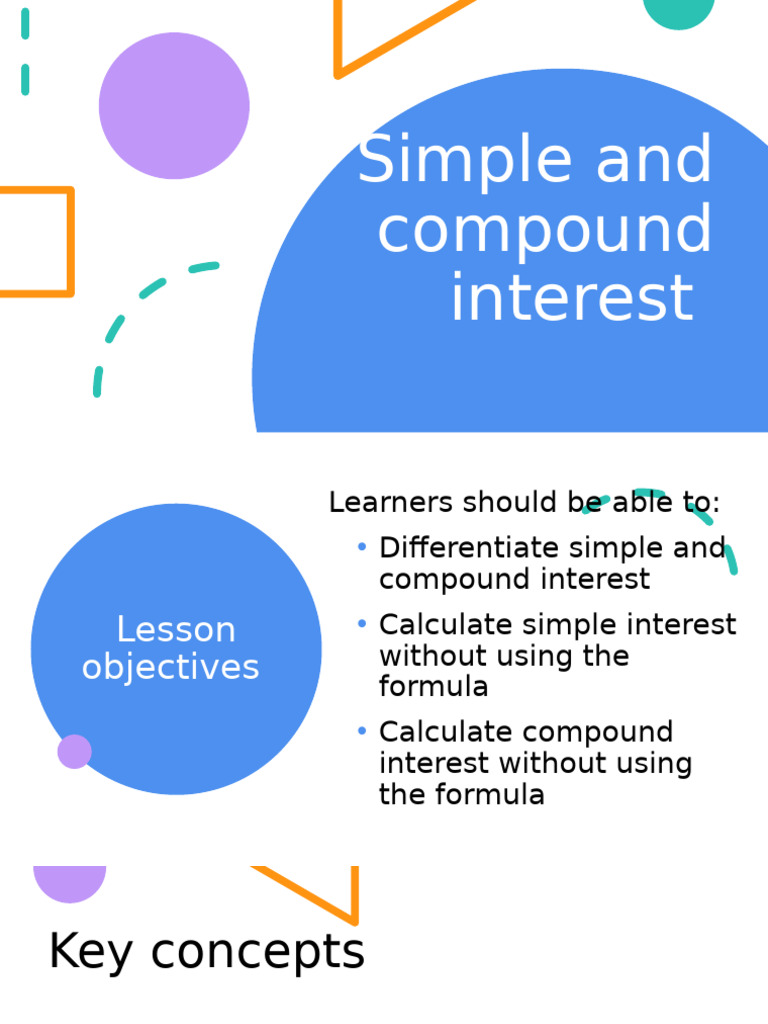 Simple and compound interest

Lesson objectives

Learners should be able to:
• Differentiate simple and compound interest
• Calculate simple interest without using the formula
• Calculate compound interest without using the formula

Key concepts